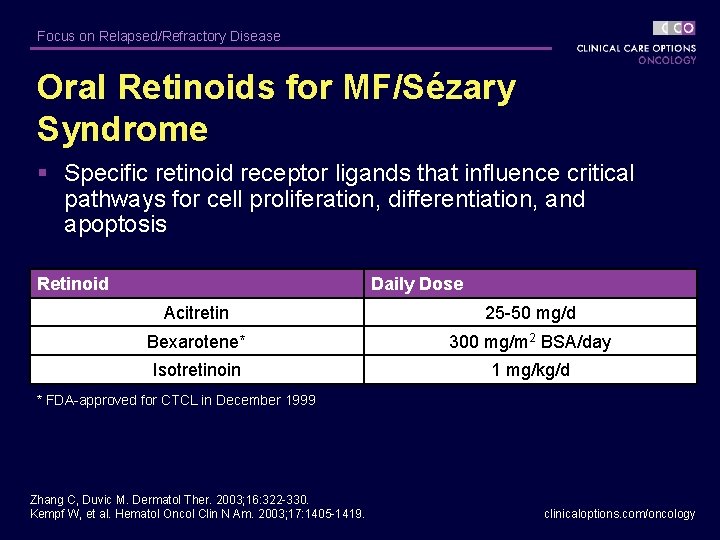 Focus on Relapsed/Refractory Disease

CCO
CLINICAL CARE OPTIONS
ONCOLOGY

Oral Retinoids for MF/Sézary Syndrome

▪ Specific retinoid receptor ligands that influence critical pathways for cell proliferation, differentiation, and apoptosis

| Retinoid | Daily Dose |
|---|---|
| Acitretin | 25-50 mg/d |
| Bexarotene* | 300 mg/m$^2$ BSA/day |
| Isotretinoin | 1 mg/kg/d |

* FDA-approved for CTCL in December 1999

Zhang C, Duvic M. Dermatol Ther. 2003;16:322-330.
Kempf W, et al. Hematol Oncol Clin N Am. 2003;17:1405-1419.

clinicaloptions.com/oncology